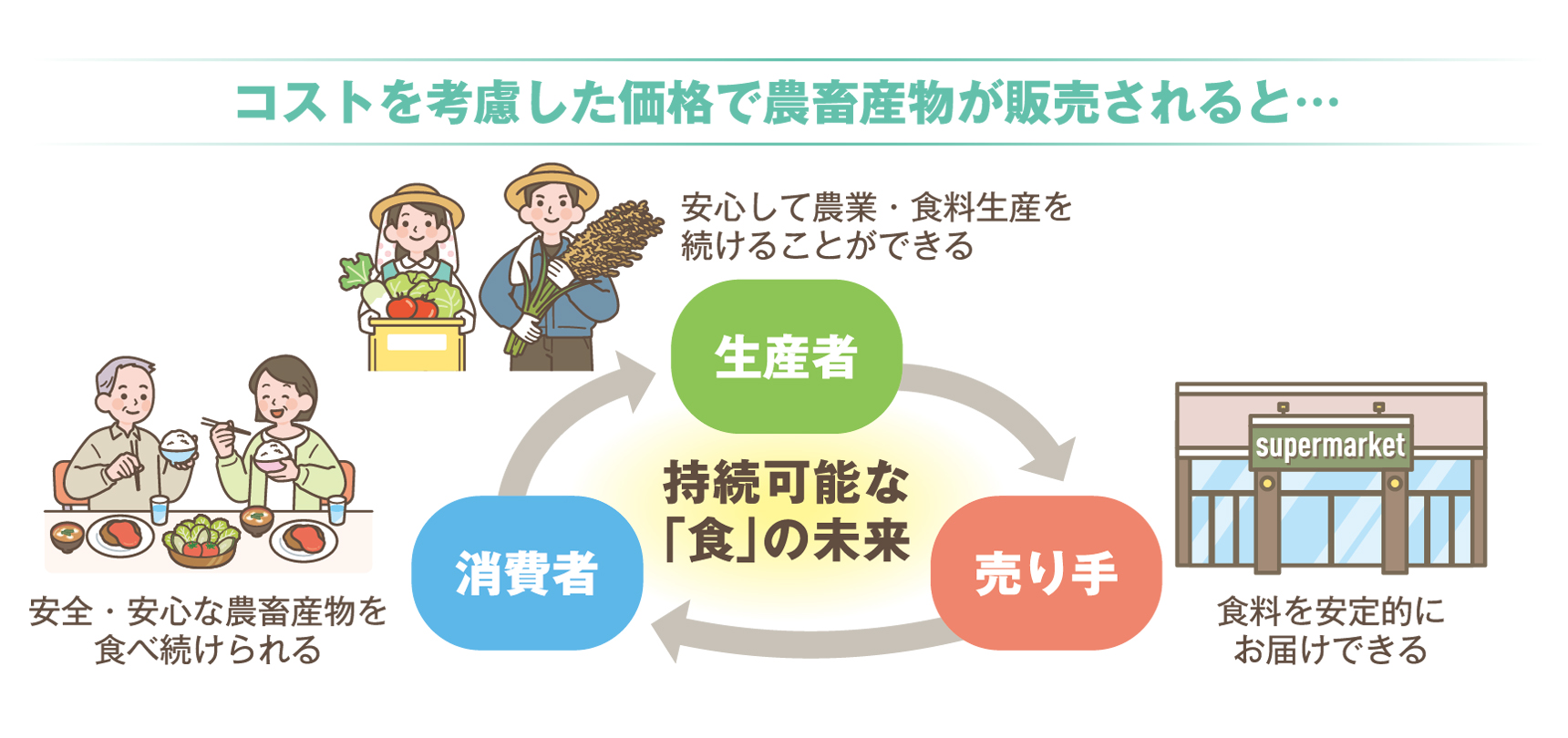 コストを考慮した価格で農畜産物が販売されると…

安心して農業・食料生産を続けることができる

生産者

持続可能な「食」の未来

消費者

売り手

supermarket

安全・安心な農畜産物を食べ続けられる

食料を安定的にお届けできる